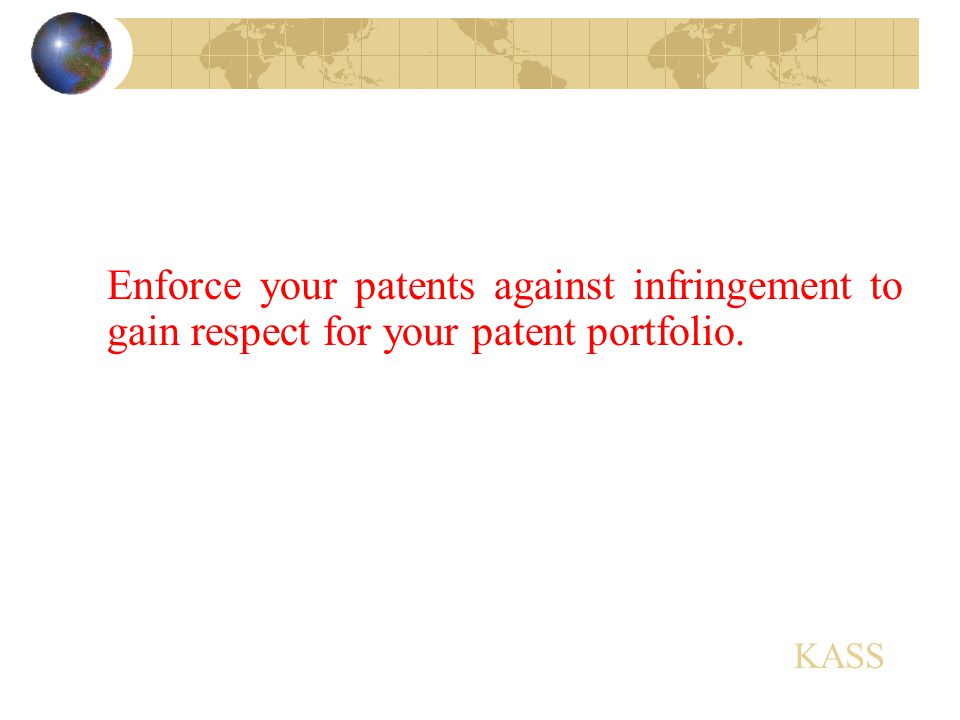 Enforce your patents against infringement to gain respect for your patent portfolio.

KASS